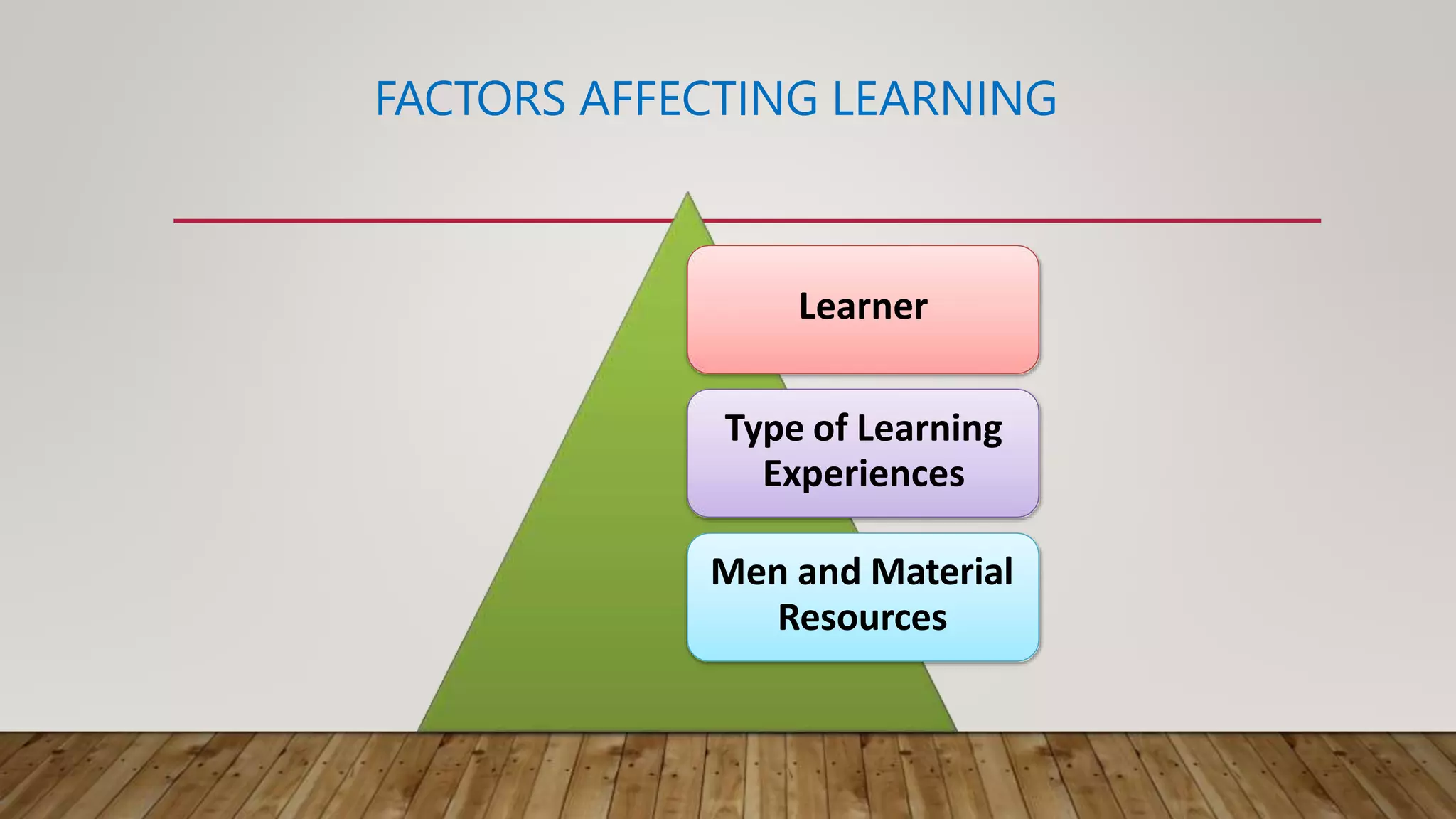 FACTORS AFFECTING LEARNING

Learner

Type of Learning Experiences

Men and Material Resources